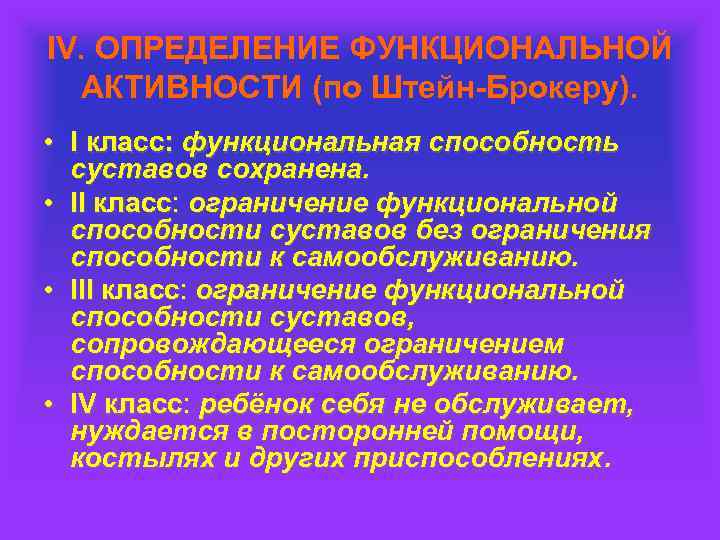 IV. ОПРЕДЕЛЕНИЕ ФУНКЦИОНАЛЬНОЙ АКТИВНОСТИ (по Штейн-Брокеру).

• I класс: функциональная способность суставов сохранена.
• II класс: ограничение функциональной способности суставов без ограничения способности к самообслуживанию.
• III класс: ограничение функциональной способности суставов, сопровождающееся ограничением способности к самообслуживанию.
• IV класс: ребёнок себя не обслуживает, нуждается в посторонней помощи, костылях и других приспособлениях.